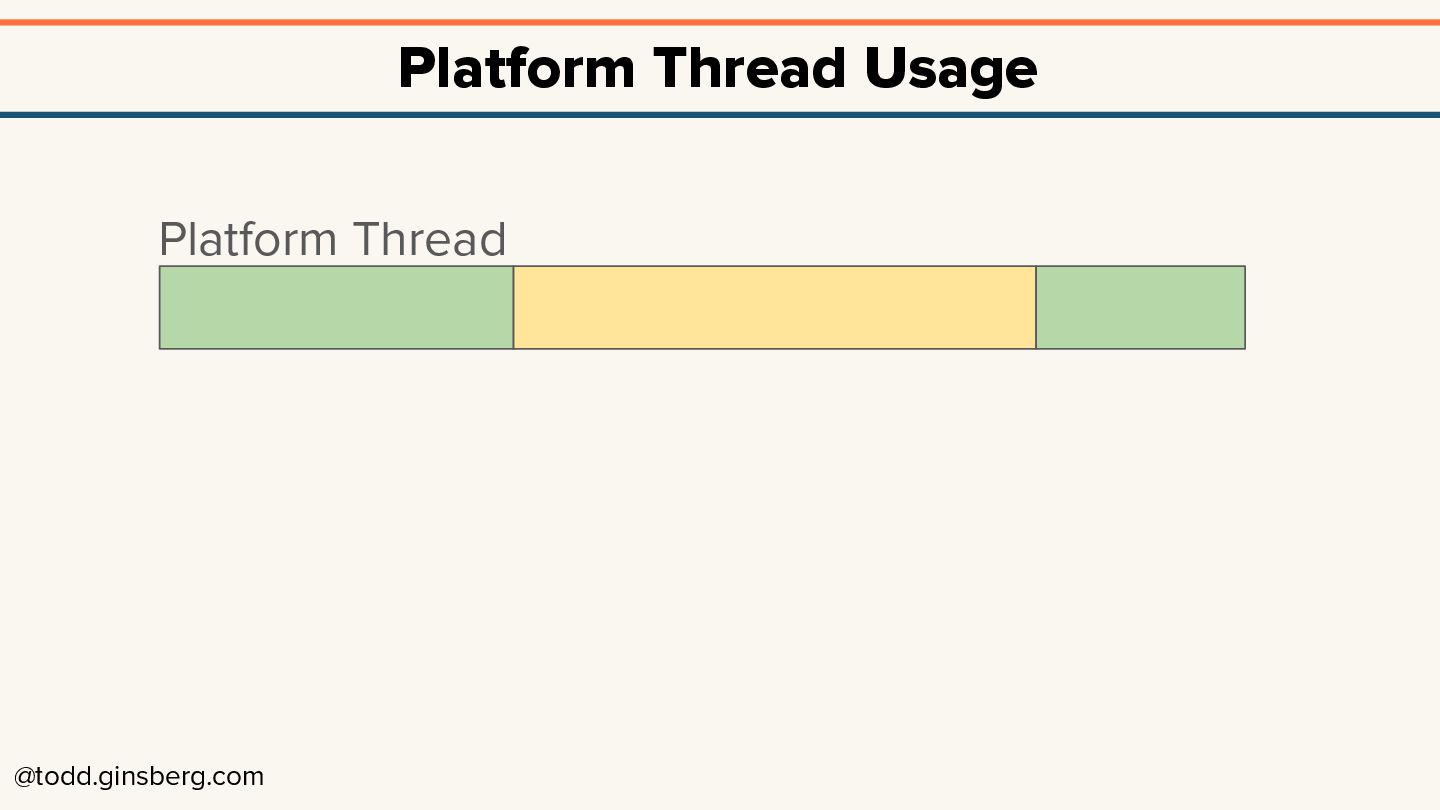 Platform Thread Usage

Platform Thread

@todd.ginsberg.com